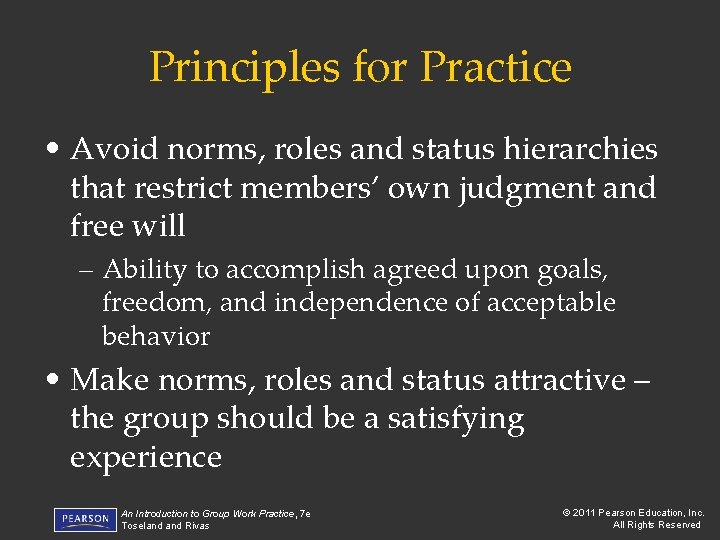 Principles for Practice

• Avoid norms, roles and status hierarchies that restrict members' own judgment and free will

– Ability to accomplish agreed upon goals, freedom, and independence of acceptable behavior

• Make norms, roles and status attractive – the group should be a satisfying experience

PEARSON

An Introduction to Group Work Practice, 7e
Toseland and Rivas

© 2011 Pearson Education, Inc.
All Rights Reserved